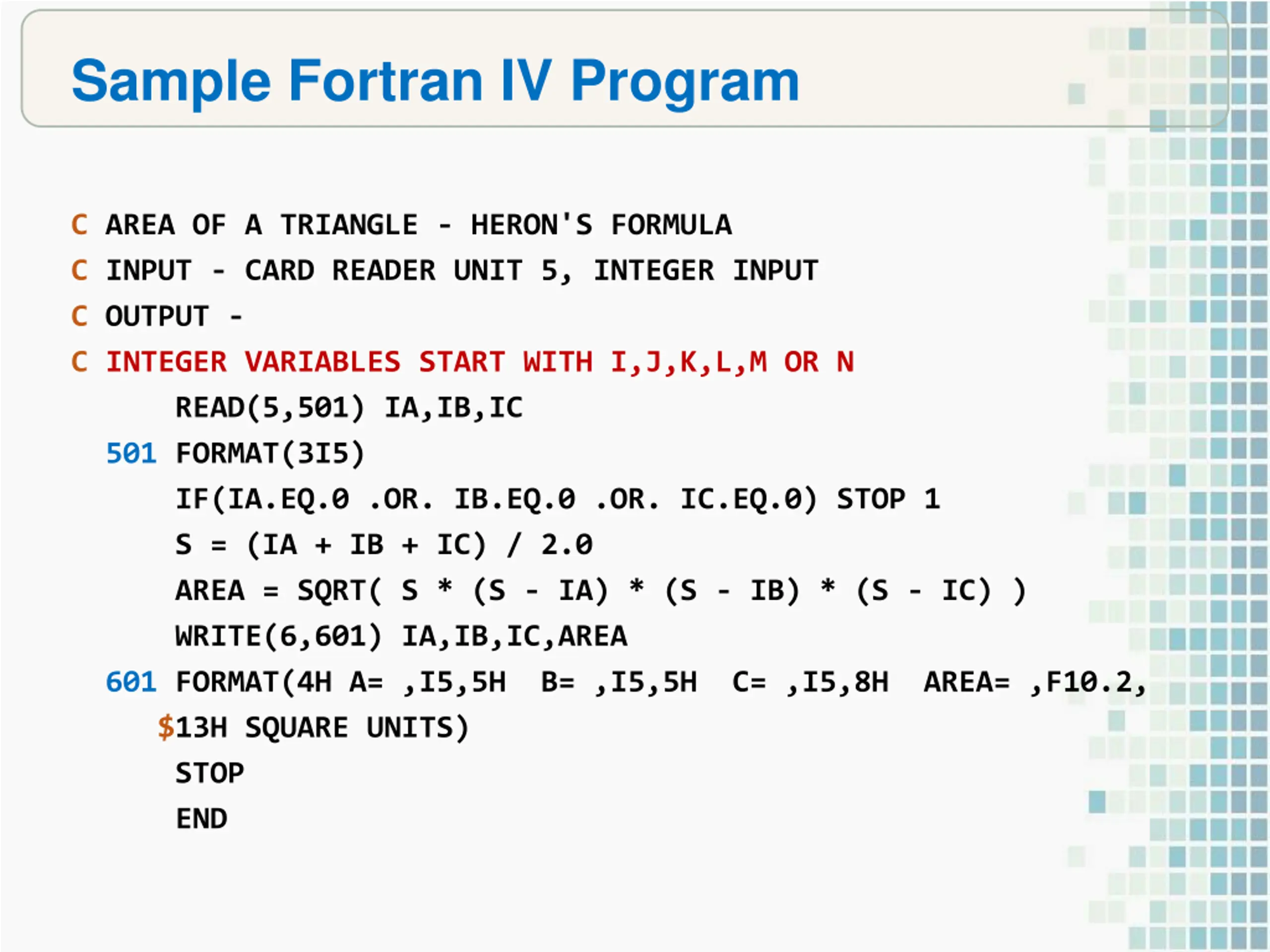 Sample Fortran IV Program

C AREA OF A TRIANGLE - HERON'S FORMULA
C INPUT - CARD READER UNIT 5, INTEGER INPUT
C OUTPUT -
C INTEGER VARIABLES START WITH I,J,K,L,M OR N
READ(5,501) IA,IB,IC
501 FORMAT(3I5)
IF(IA.EQ.0 .OR. IB.EQ.0 .OR. IC.EQ.0) STOP 1
S = (IA + IB + IC) / 2.0
AREA = SQRT( S * (S - IA) * (S - IB) * (S - IC) )
WRITE(6,601) IA,IB,IC,AREA
601 FORMAT(4H A= ,I5,5H B= ,I5,5H C= ,I5,8H AREA= ,F10.2,
$13H SQUARE UNITS)
STOP
END